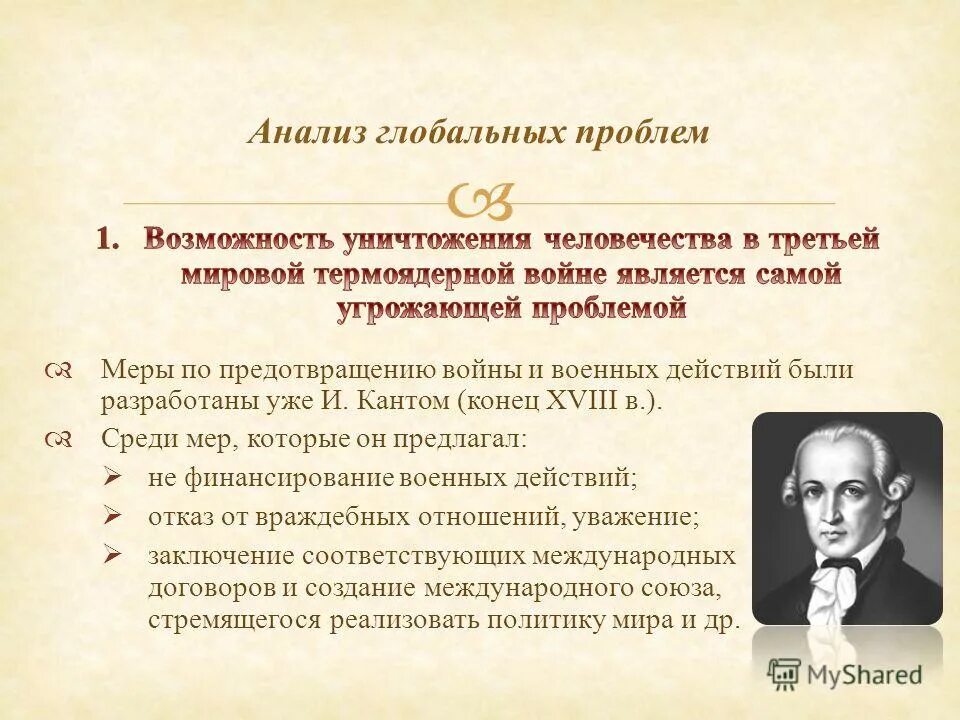 Анализ глобальных проблем

1. Возможность уничтожения человечества в третьей мировой термоядерной войне является самой угрожающей проблемой

Меры по предотвращению войны и военных действий были разработаны уже И. Кантом (конец XVIII в.).

Среди мер, которые он предлагал:

не финансирование военных действий;

отказ от враждебных отношений, уважение;

заключение соответствующих международных договоров и создание международного союза, стремящегося реализовать политику мира и др.

MyShared